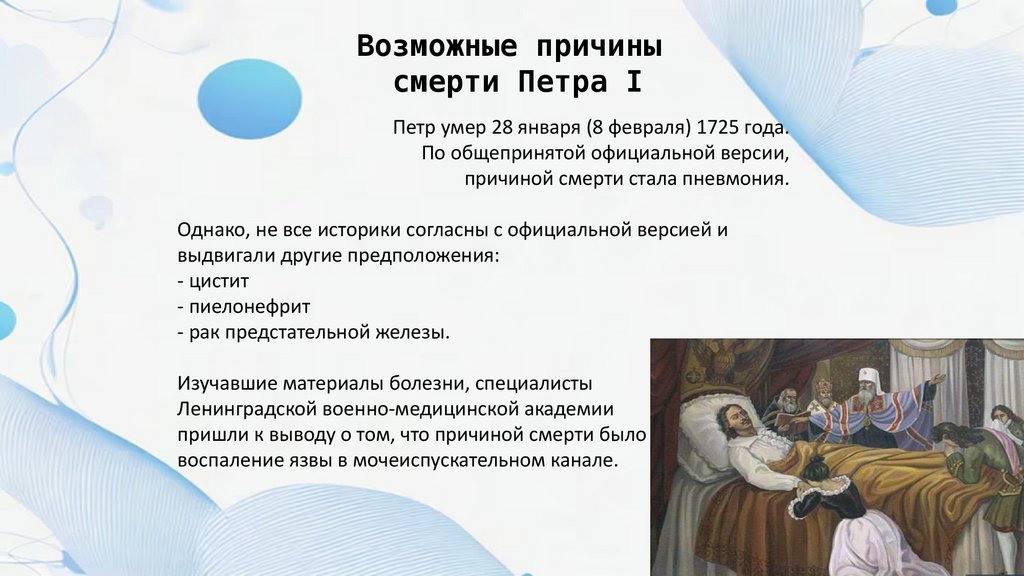 Возможные причины смерти Петра I

Петр умер 28 января (8 февраля) 1725 года. По общепринятой официальной версии, причиной смерти стала пневмония.

Однако, не все историки согласны с официальной версией и выдвигали другие предположения:
- цистит
- пиелонефрит
- рак предстательной железы.

Изучавшие материалы болезни, специалисты Ленинградской военно-медицинской академии пришли к выводу о том, что причиной смерти было воспаление язвы в мочеиспускательном канале.